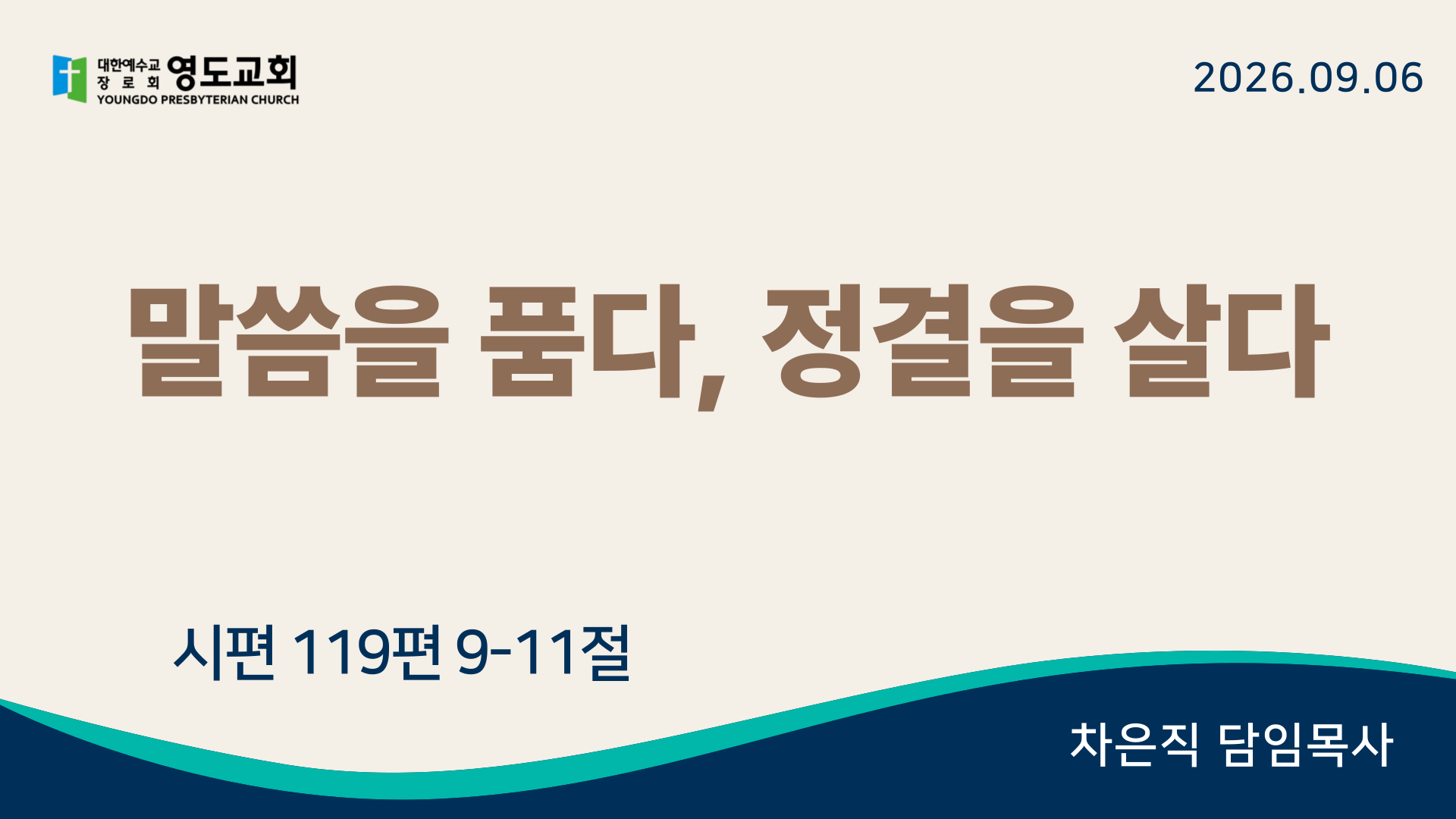 대한예수교 장로회 영도교회
YOUNGDO PRESBYTERIAN CHURCH

2026.09.06

말씀을 품다, 정결을 살다

시편 119편 9-11절

차은직 담임목사